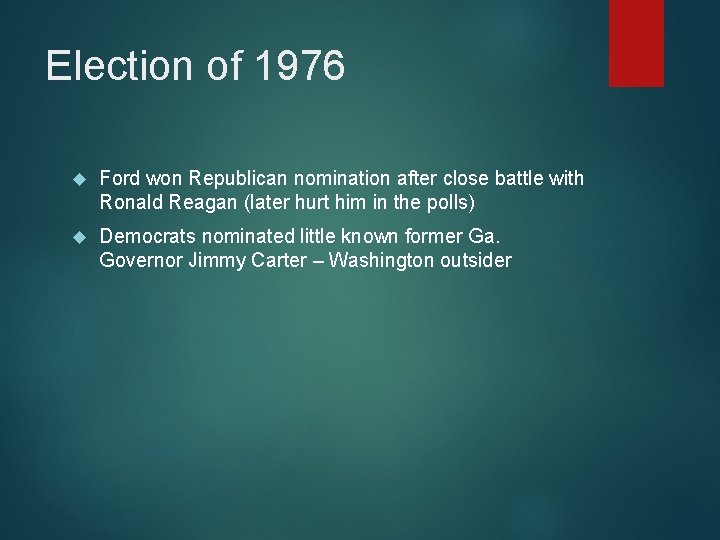 Election of 1976

Ford won Republican nomination after close battle with Ronald Reagan (later hurt him in the polls)

Democrats nominated little known former Ga. Governor Jimmy Carter – Washington outsider